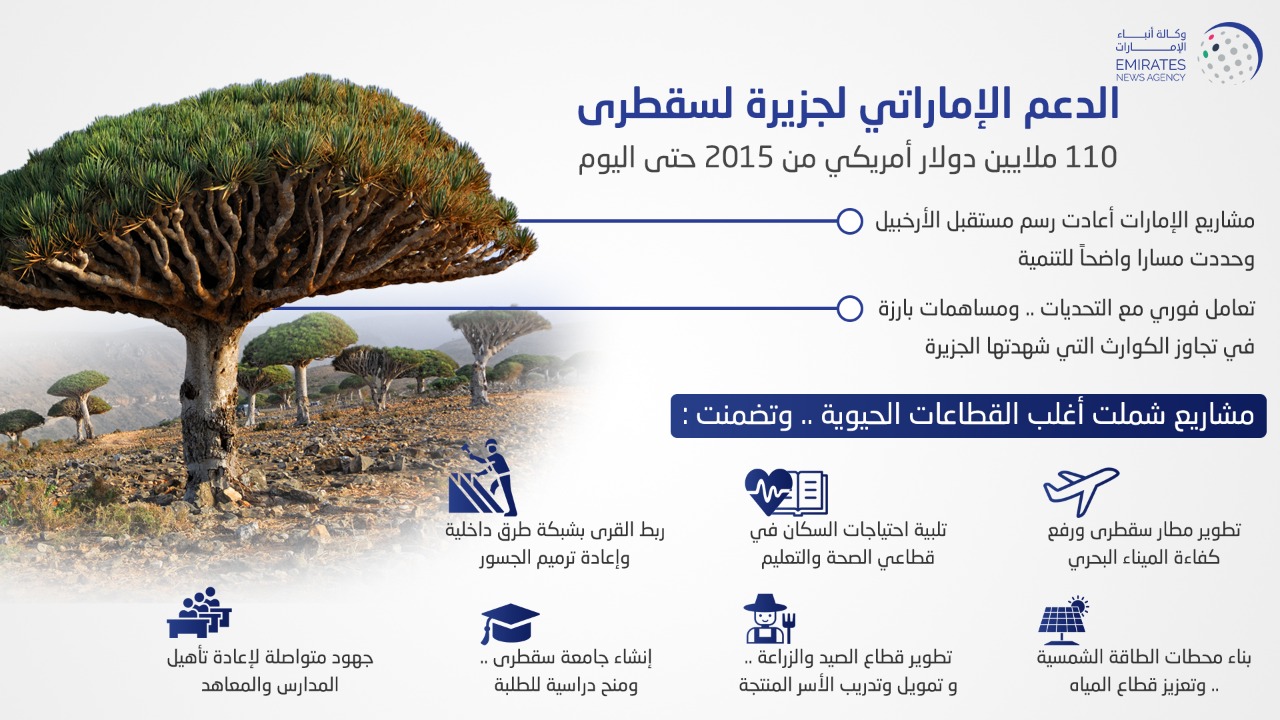 وكالة أنباء الإمارات
EMIRATES NEWS AGENCY

الدعم الإماراتي لجزيرة لسقطرى

110 ملايين دولار أمريكي من 2015 حتى اليوم

مشاريع الإمارات أعادت رسم مستقبل الأرخبيل وحددت مسارا واضحاً للتنمية

تعامل فوري مع التحديات .. ومساهمات بارزة في تجاوز الكوارث التي شهدتها الجزيرة

مشاريع شملت أغلب القطاعات الحيوية .. وتضمنت :

تطوير مطار سقطرى ورفع كفاءة الميناء البحري

تلبية احتياجات السكان في قطاعي الصحة والتعليم

ربط القرى بشبكة طرق داخلية وإعادة ترميم الجسور

بناء محطات الطاقة الشمسية .. وتعزيز قطاع المياه

تطوير قطاع الصيد والزراعة .. و تمويل وتدريب الأسر المنتجة

إنشاء جامعة سقطرى .. ومنح دراسية للطلبة

جهود متواصلة لإعادة تأهيل المدارس والمعاهد